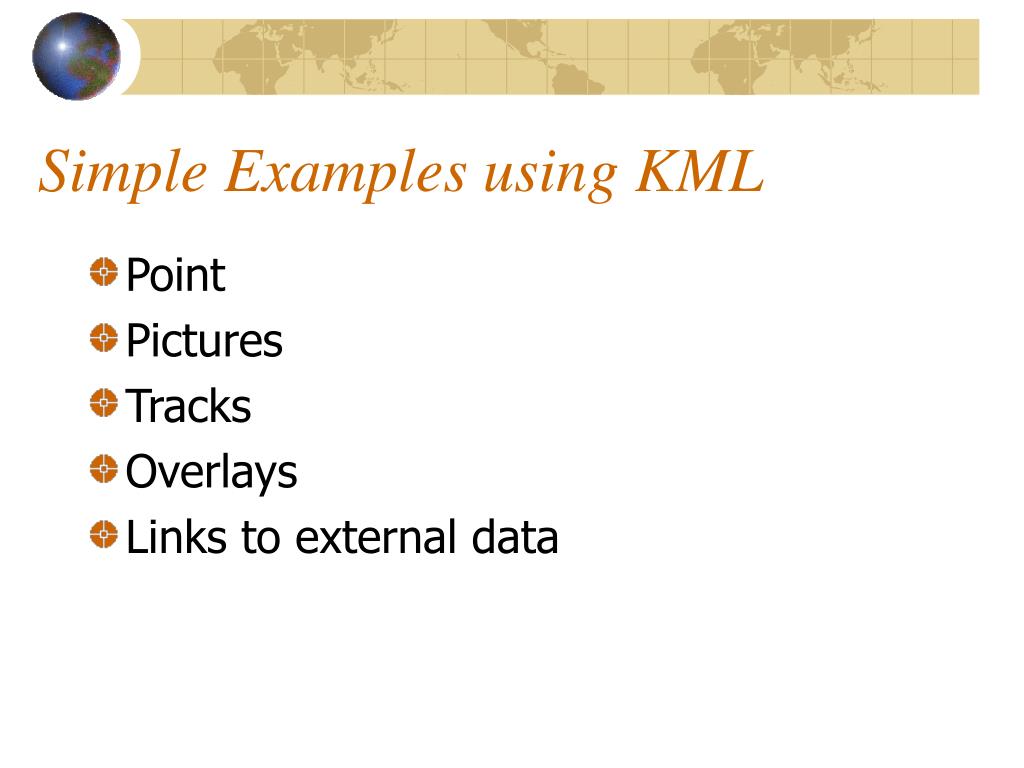 Simple Examples using KML

Point
Pictures
Tracks
Overlays
Links to external data